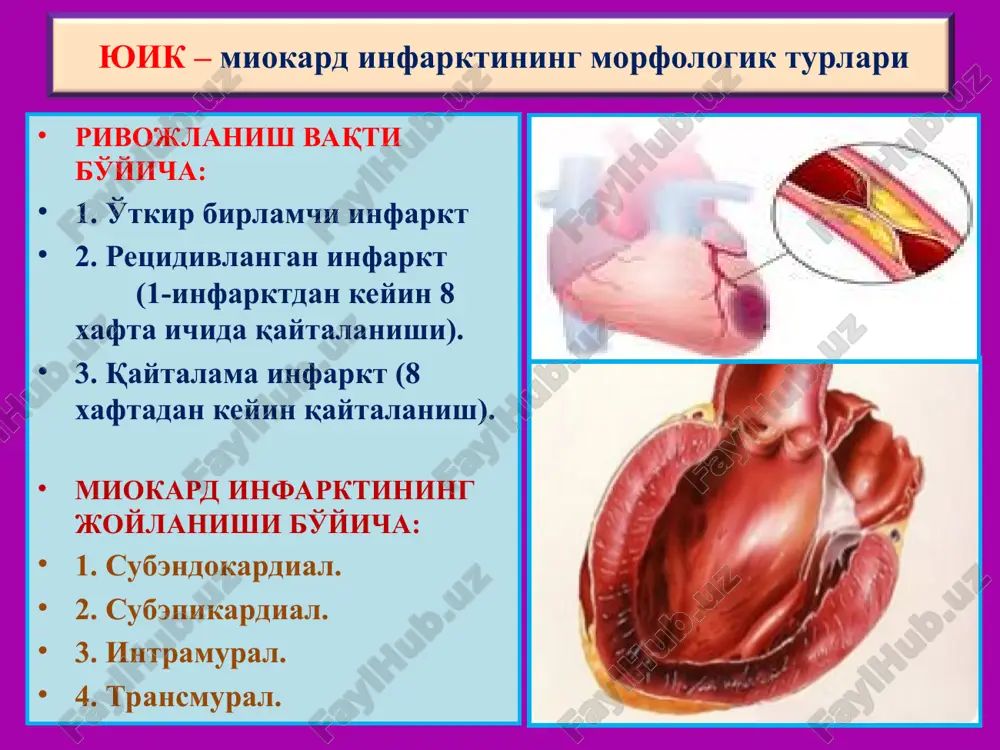 ЮИК – миокард инфарктининг морфологик турлари

• РИВОЖЛАНИШ ВАҚТИ БЎЙИЧА:
• 1. Ўткир бирламчи инфаркт
• 2. Рецидивланган инфаркт (1-инфарктдан кейин 8 хафта ичида қайталаниши).
• 3. Қайталама инфаркт (8 хафтадан кейин қайталаниш).

• МИОКАРД ИНФАРКТИНИНГ ЖОЙЛАНИШИ БЎЙИЧА:
• 1. Субэндокардиал.
• 2. Субэпикардиал.
• 3. Интрамурал.
• 4. Трансмурал.

FaylHub.uz